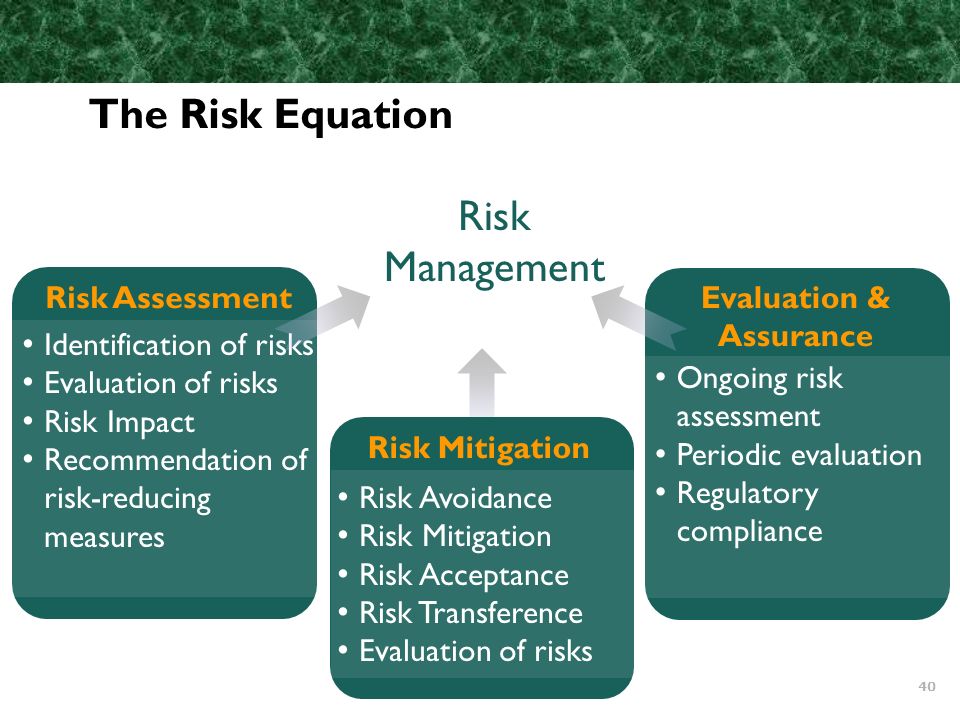 The Risk Equation

Risk Management

Risk Assessment
• Identification of risks
• Evaluation of risks
• Risk Impact
• Recommendation of risk-reducing measures

Risk Mitigation
• Risk Avoidance
• Risk Mitigation
• Risk Acceptance
• Risk Transference
• Evaluation of risks

Evaluation & Assurance
• Ongoing risk assessment
• Periodic evaluation
• Regulatory compliance

40